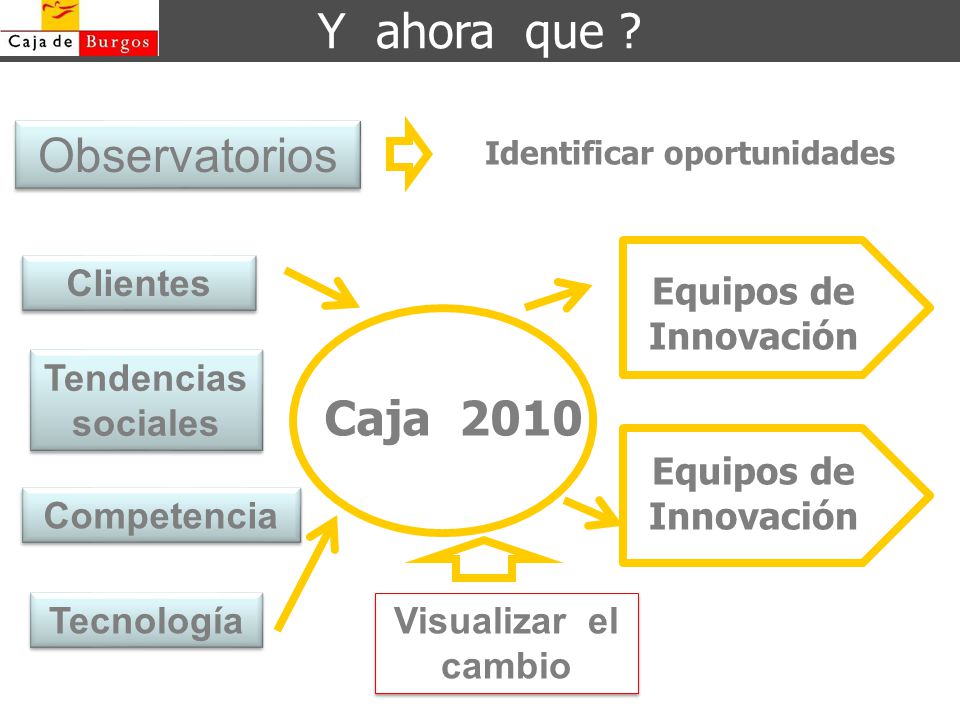 Caja de Burgos

Y ahora que ?

Observatorios

Identificar oportunidades

Clientes

Tendencias sociales

Competencia

Tecnología

Caja 2010

Equipos de Innovación

Equipos de Innovación

Visualizar el cambio